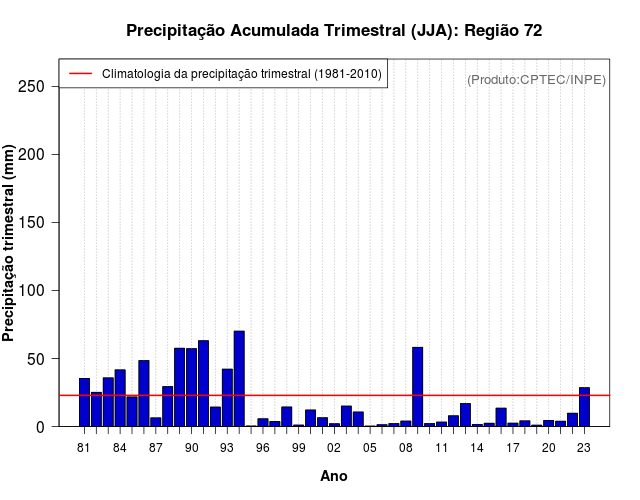 Precipitação Acumulada Trimestral (JJA): Região 72

Climatologia da precipitação trimestral (1981-2010)

(Produto:CPTEC/INPE)

Precipitação trimestral (mm)

250
200
150
100
50
0

81 84 87 90 93 96 99 02 05 08 11 14 17 20 23

Ano